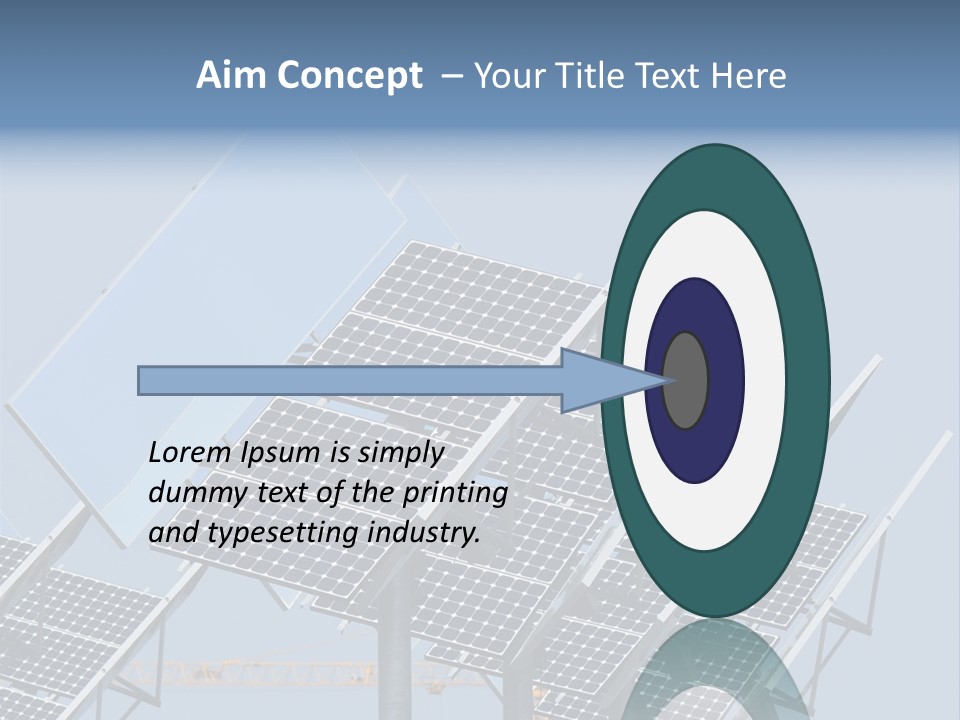 Aim Concept – Your Title Text Here

Lorem Ipsum is simply dummy text of the printing and typesetting industry.